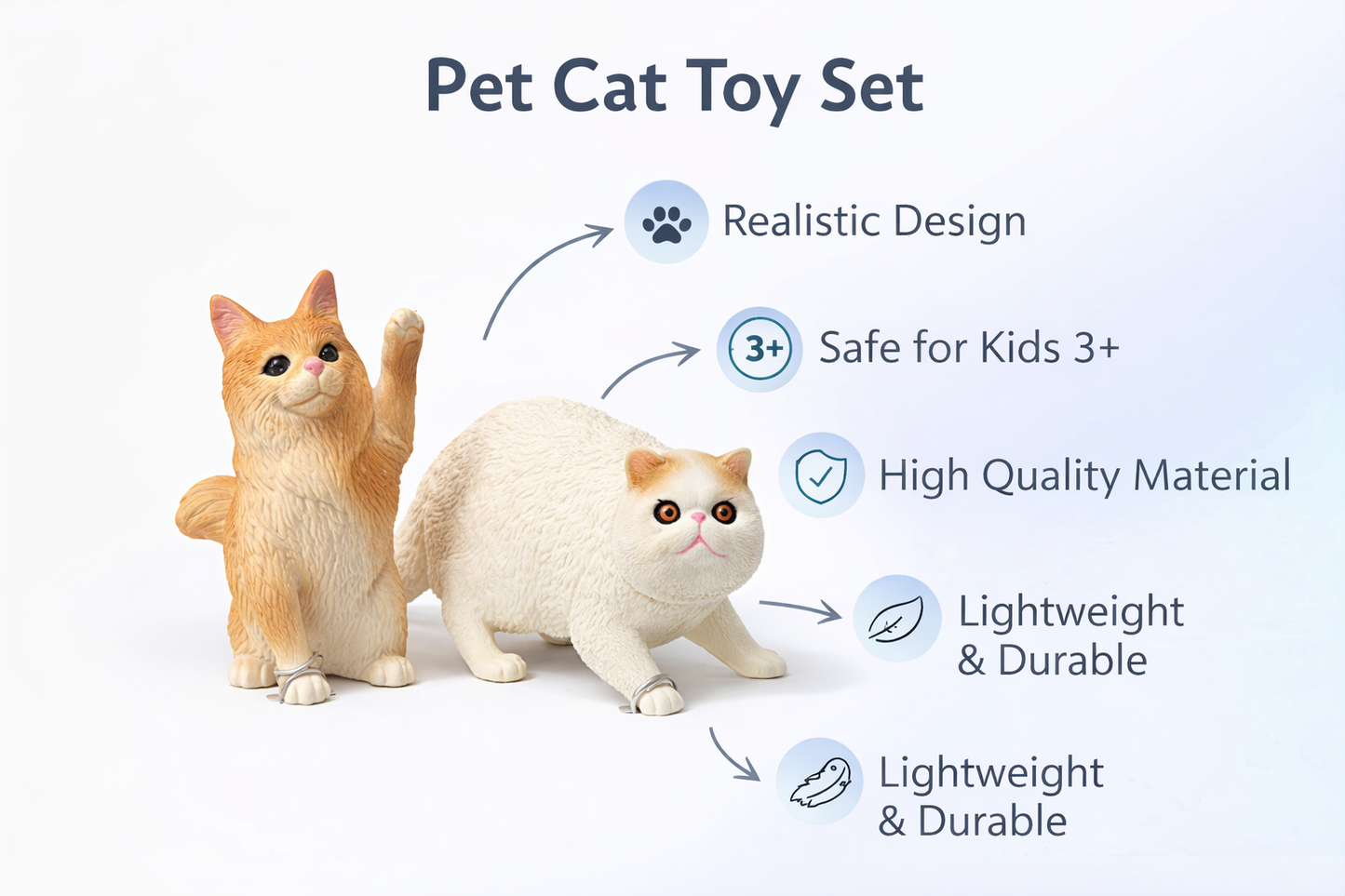 Pet Cat Toy Set

Realistic Design

3+ Safe for Kids 3+

High Quality Material

Lightweight & Durable

Lightweight & Durable